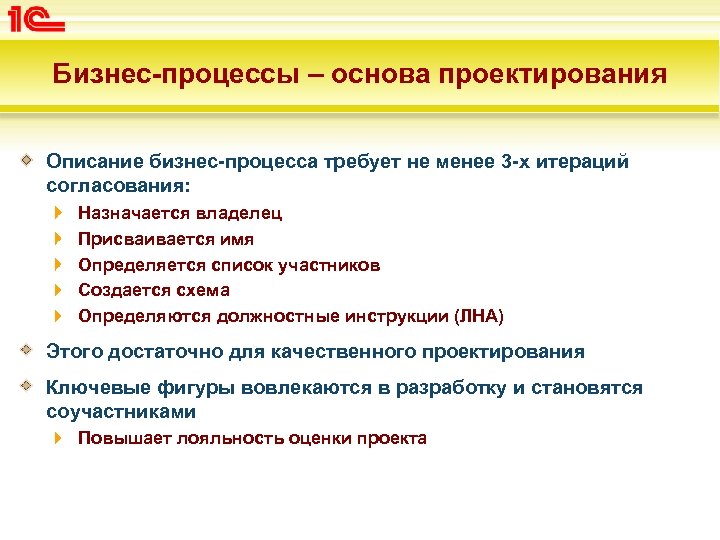 1С

Бизнес-процессы – основа проектирования

Описание бизнес-процесса требует не менее 3-х итераций согласования:

Назначается владелец

Присваивается имя

Определяется список участников

Создается схема

Определяются должностные инструкции (ЛНА)

Этого достаточно для качественного проектирования

Ключевые фигуры вовлекаются в разработку и становятся соучастниками

Повышает лояльность оценки проекта